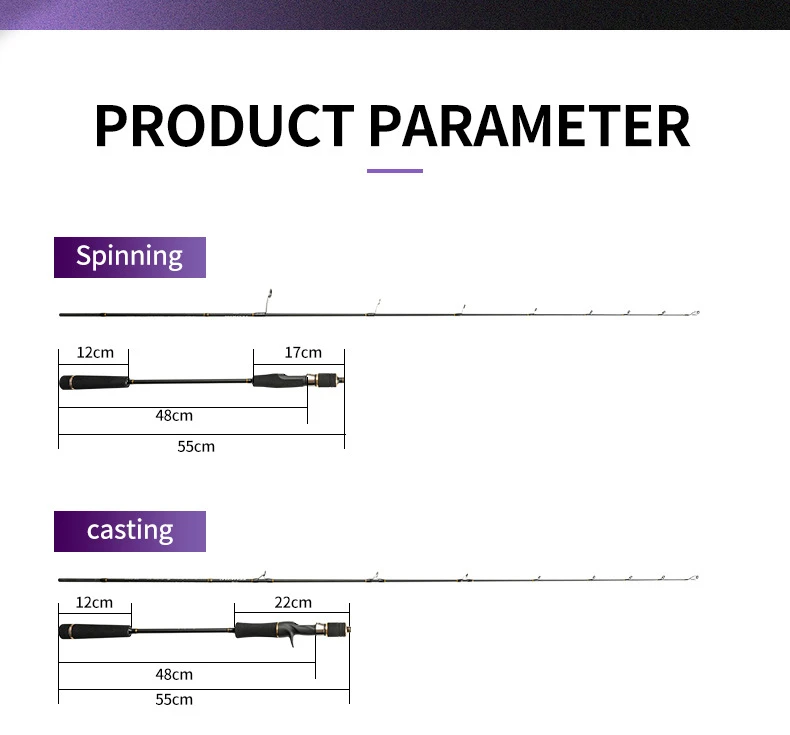 PRODUCT PARAMETER

Spinning

12cm

17cm

48cm

55cm

casting

12cm

22cm

48cm

55cm